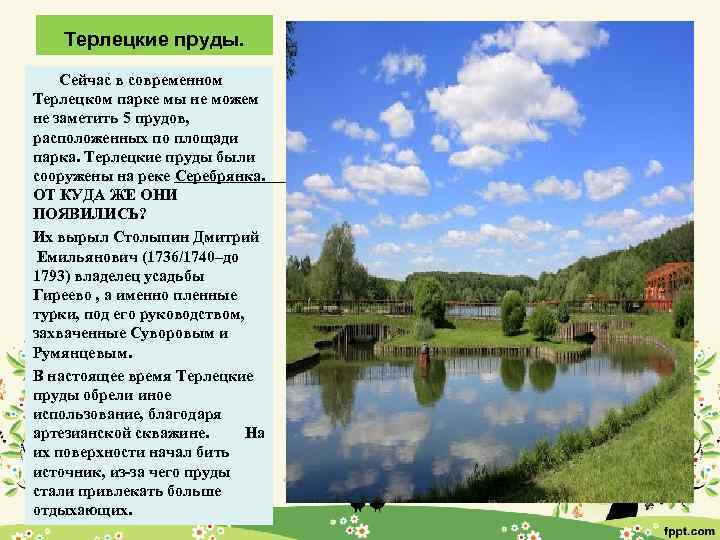 Терлецкие пруды.

Сейчас в современном Терлецком парке мы не можем не заметить 5 прудов, расположенных по площади парка. Терлецкие пруды были сооружены на реке Серебрянка. ОТ КУДА ЖЕ ОНИ ПОЯВИЛИСЬ?

Их вырыл Столыпин Дмитрий Емильянович (1736/1740–до 1793) владелец усадьбы Гиреево , а именно пленные турки, под его руководством, захваченные Суворовым и Румянцевым.

В настоящее время Терлецкие пруды обрели иное использование, благодаря артезианской скважине. На их поверхности начал бить источник, из-за чего пруды стали привлекать больше отдыхающих.

fppt.com